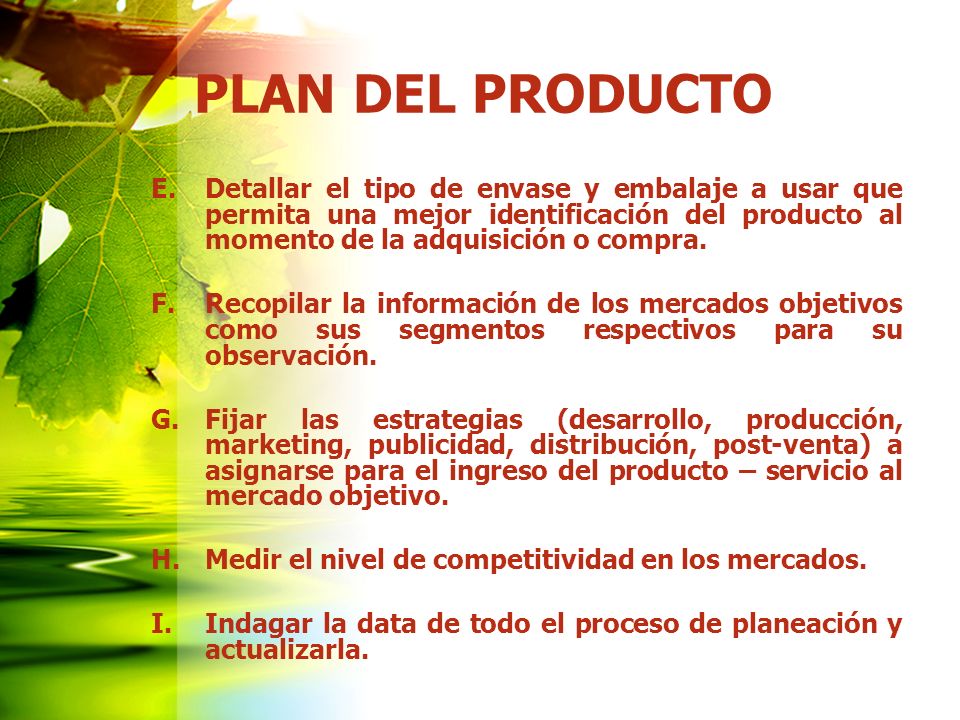 PLAN DEL PRODUCTO

E. Detallar el tipo de envase y embalaje a usar que permita una mejor identificación del producto al momento de la adquisición o compra.

F. Recopilar la información de los mercados objetivos como sus segmentos respectivos para su observación.

G. Fijar las estrategias (desarrollo, producción, marketing, publicidad, distribución, post-venta) a asignarse para el ingreso del producto – servicio al mercado objetivo.

H. Medir el nivel de competitividad en los mercados.

I. Indagar la data de todo el proceso de planeación y actualizarla.